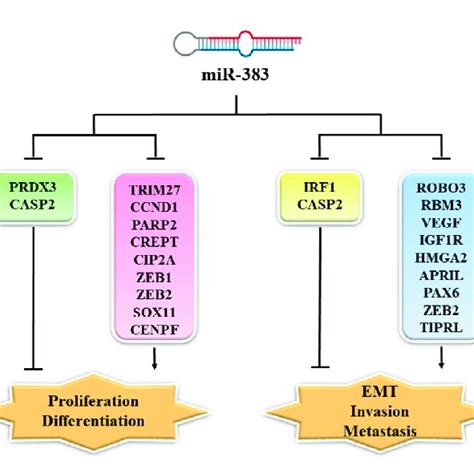 miR-383

PRDX3
CASP2

TRIM27
CCND1
PARP2
CREPT
CIP2A
ZEB1
ZEB2
SOX11
CENPF

IRF1
CASP2

ROBO3
RBM3
VEGF
IGF1R
HMGA2
APRIL
PAX6
ZEB2
TIPRL

Proliferation
Differentiation

EMT
Invasion
Metastasis